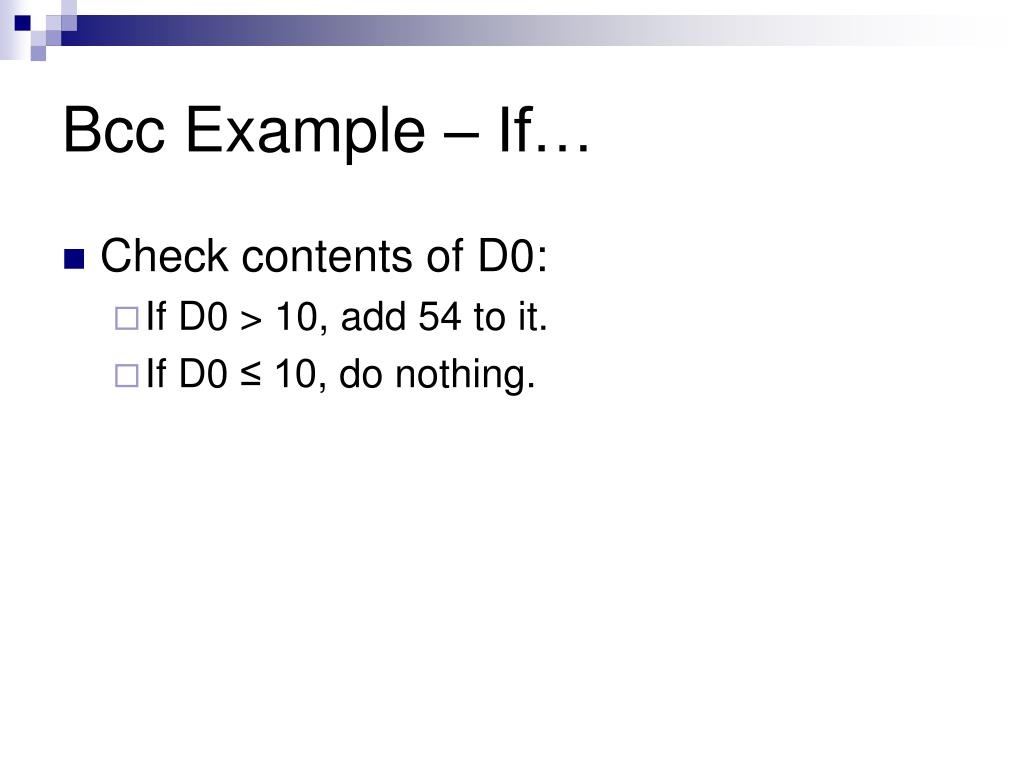 Bcc Example – If…

Check contents of D0:

If D0 > 10, add 54 to it.

If D0 ≤ 10, do nothing.